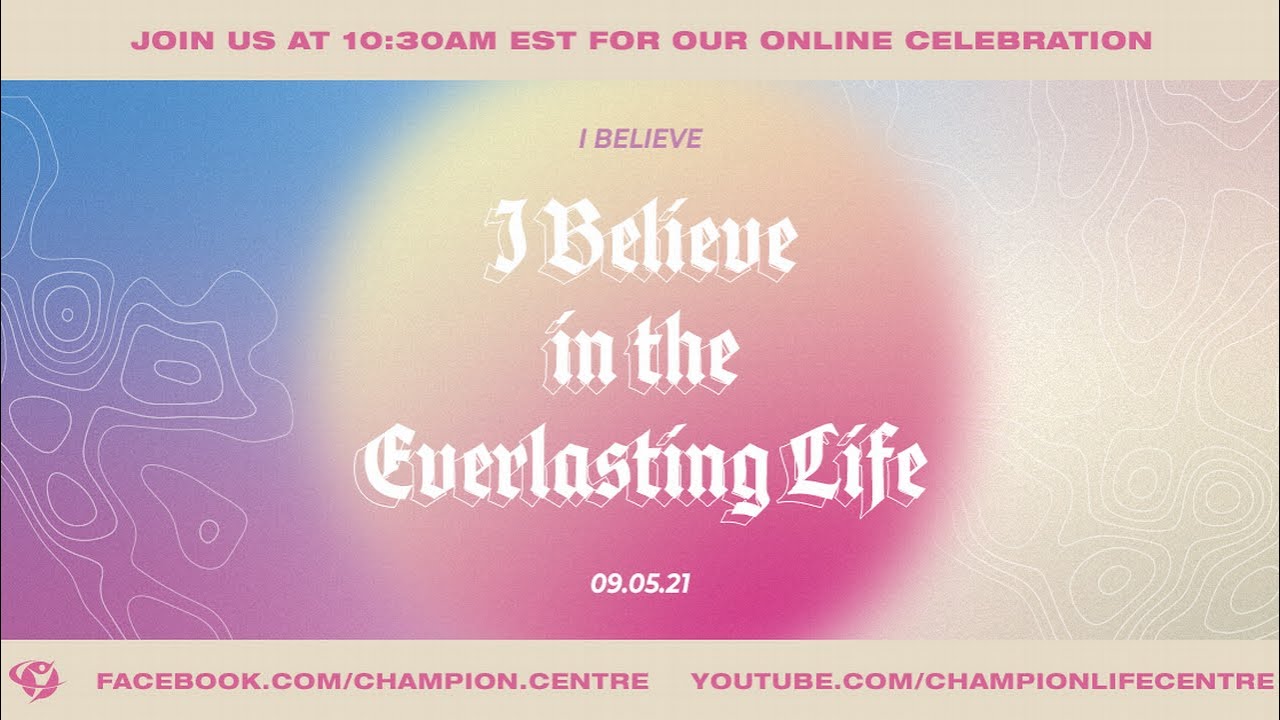 JOIN US AT 10:30AM EST FOR OUR ONLINE CELEBRATION

I BELIEVE

I Believe in the Everlasting Life

09.05.21

FACEBOOK.COM/CHAMPION.CENTRE YOUTUBE.COM/CHAMPIONLIFECENTRE